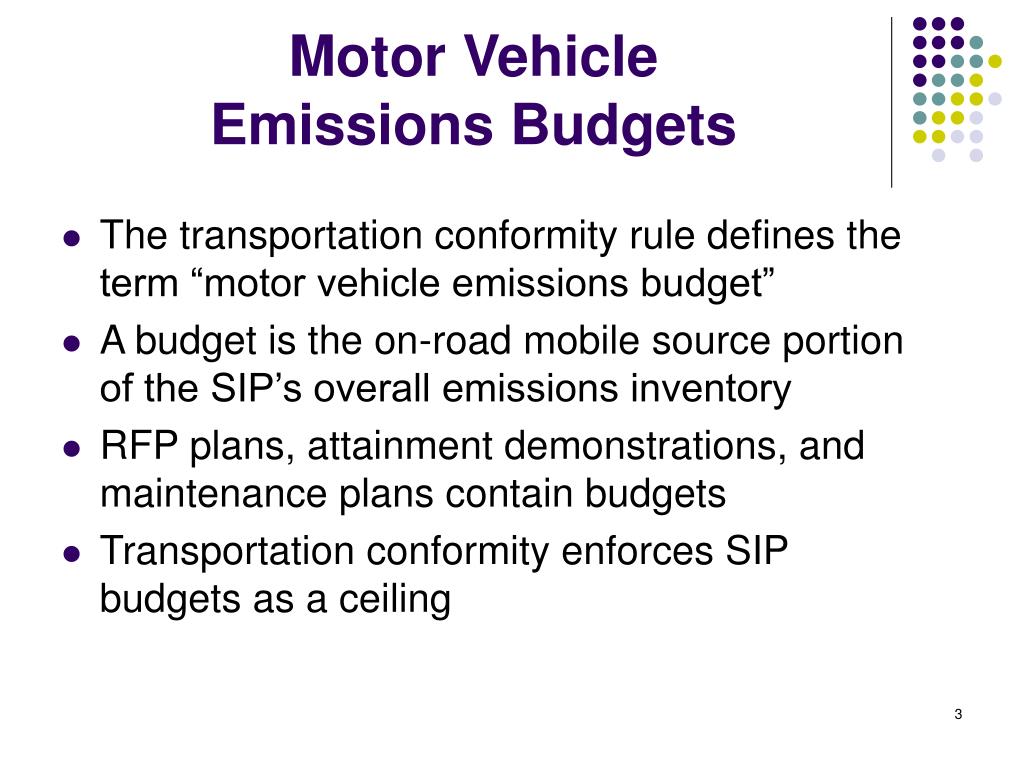 Motor Vehicle Emissions Budgets

- The transportation conformity rule defines the term “motor vehicle emissions budget”
- A budget is the on-road mobile source portion of the SIP’s overall emissions inventory
- RFP plans, attainment demonstrations, and maintenance plans contain budgets
- Transportation conformity enforces SIP budgets as a ceiling

3